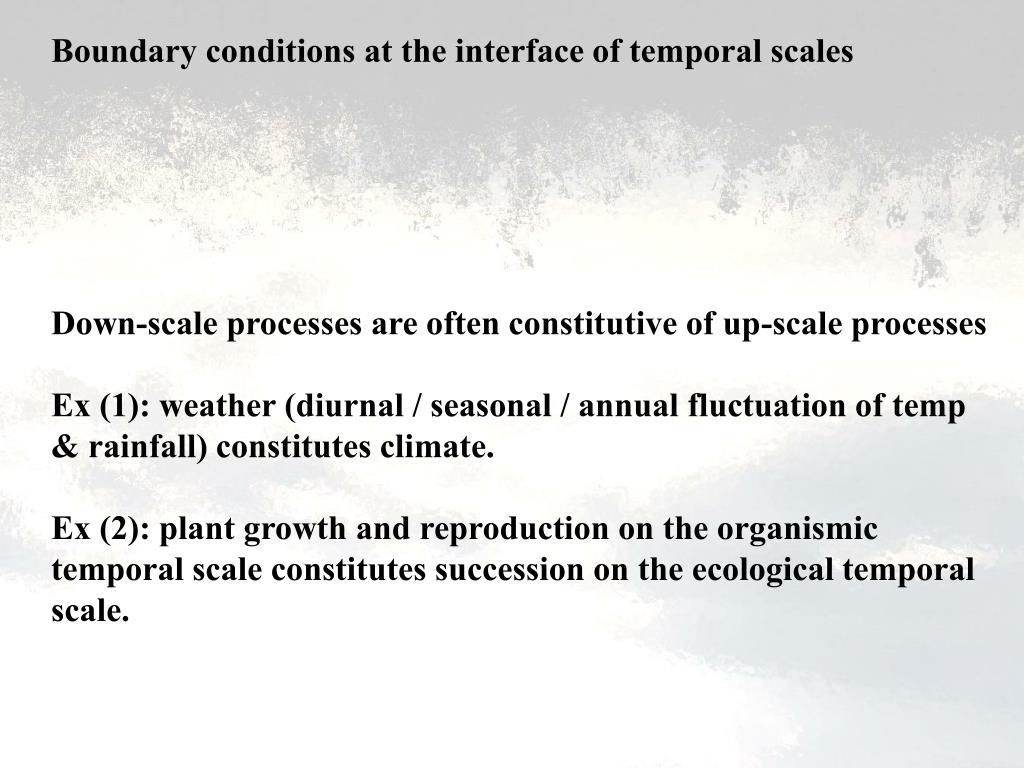 Boundary conditions at the interface of temporal scales

Down-scale processes are often constitutive of up-scale processes

Ex (1): weather (diurnal / seasonal / annual fluctuation of temp & rainfall) constitutes climate.

Ex (2): plant growth and reproduction on the organismic temporal scale constitutes succession on the ecological temporal scale.